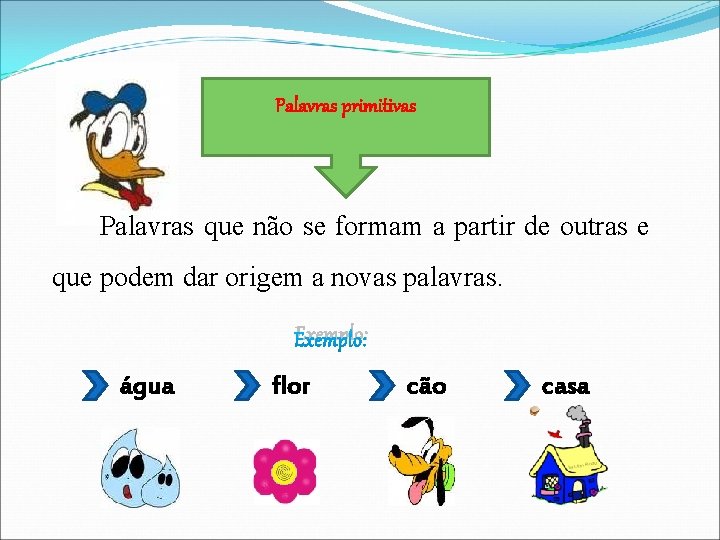 Palavras primitivas

Palavras que não se formam a partir de outras e que podem dar origem a novas palavras.

Exemplo:

água flor cão casa